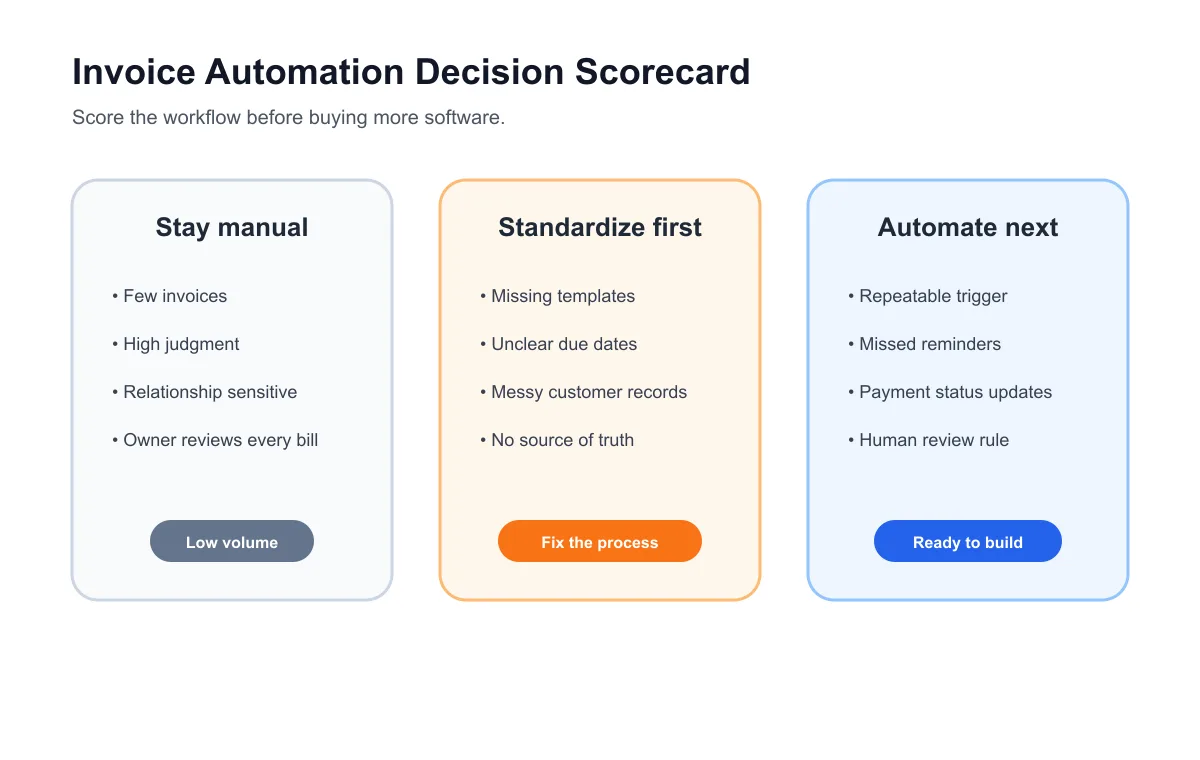 Invoice Automation Decision Scorecard

Score the workflow before buying more software.

Stay manual

• Few invoices

• High judgment

• Relationship sensitive

• Owner reviews every bill

Low volume

Standardize first

• Missing templates

• Unclear due dates

• Messy customer records

• No source of truth

Fix the process

Automate next

• Repeatable trigger

• Missed reminders

• Payment status updates

• Human review rule

Ready to build